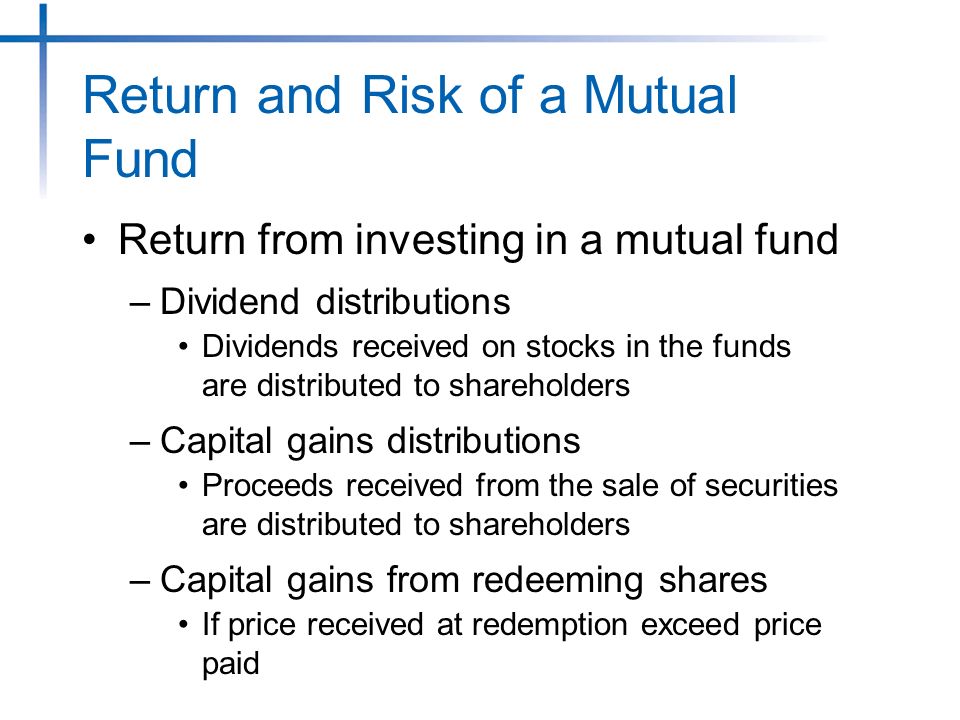 Return and Risk of a Mutual Fund

• Return from investing in a mutual fund

– Dividend distributions

• Dividends received on stocks in the funds are distributed to shareholders

– Capital gains distributions

• Proceeds received from the sale of securities are distributed to shareholders

– Capital gains from redeeming shares

• If price received at redemption exceed price paid